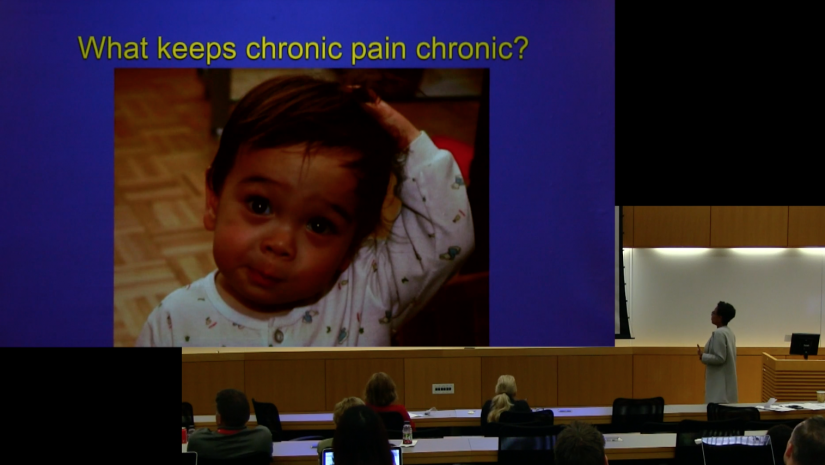 What keeps chronic pain chronic?